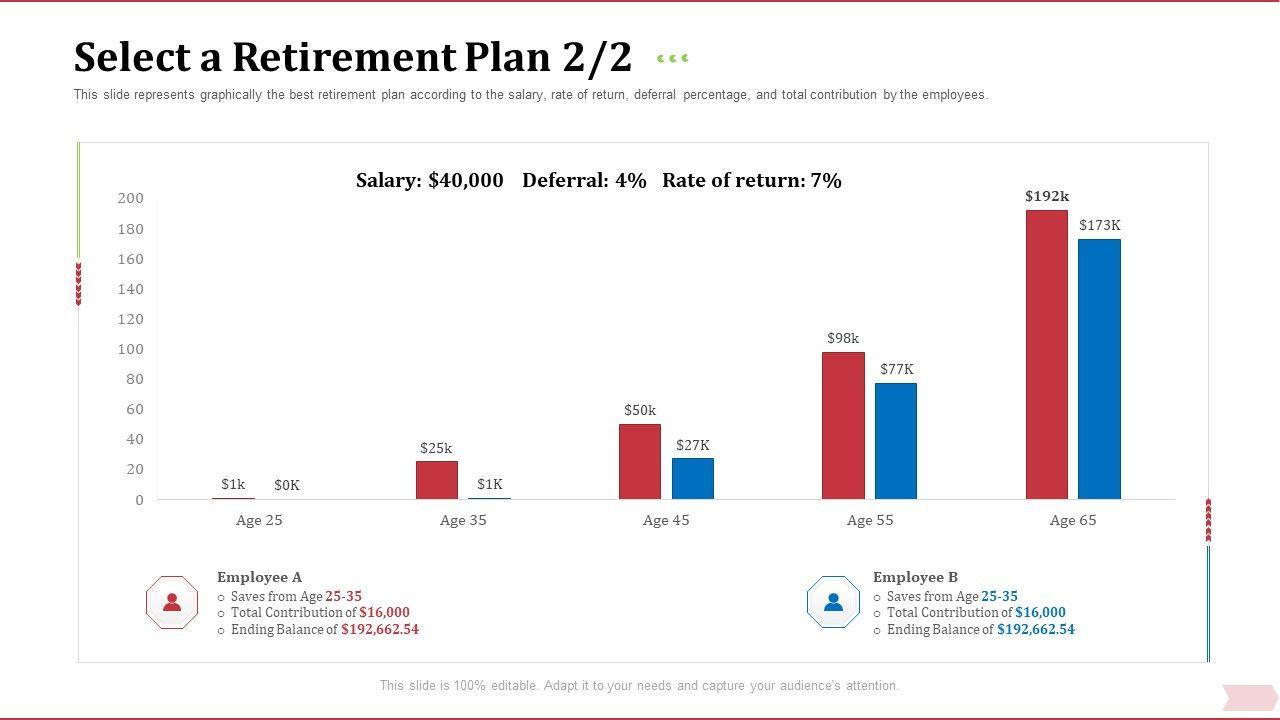 Select a Retirement Plan 2/2

This slide represents graphically the best retirement plan according to the salary, rate of return, deferral percentage, and total contribution by the employees.

Salary: $40,000 Deferral: 4% Rate of return: 7%

200
180
160
140
120
100
80
60
40
20
0

$1k $0K
$25k $1K
$50k $27K
$98k $77K
$192k $173K

Age 25
Age 35
Age 45
Age 55
Age 65

Employee A
○ Saves from Age 25-35
○ Total Contribution of $16,000
○ Ending Balance of $192,662.54

Employee B
○ Saves from Age 25-35
○ Total Contribution of $16,000
○ Ending Balance of $192,662.54

This slide is 100% editable. Adapt it to your needs and capture your audience's attention.